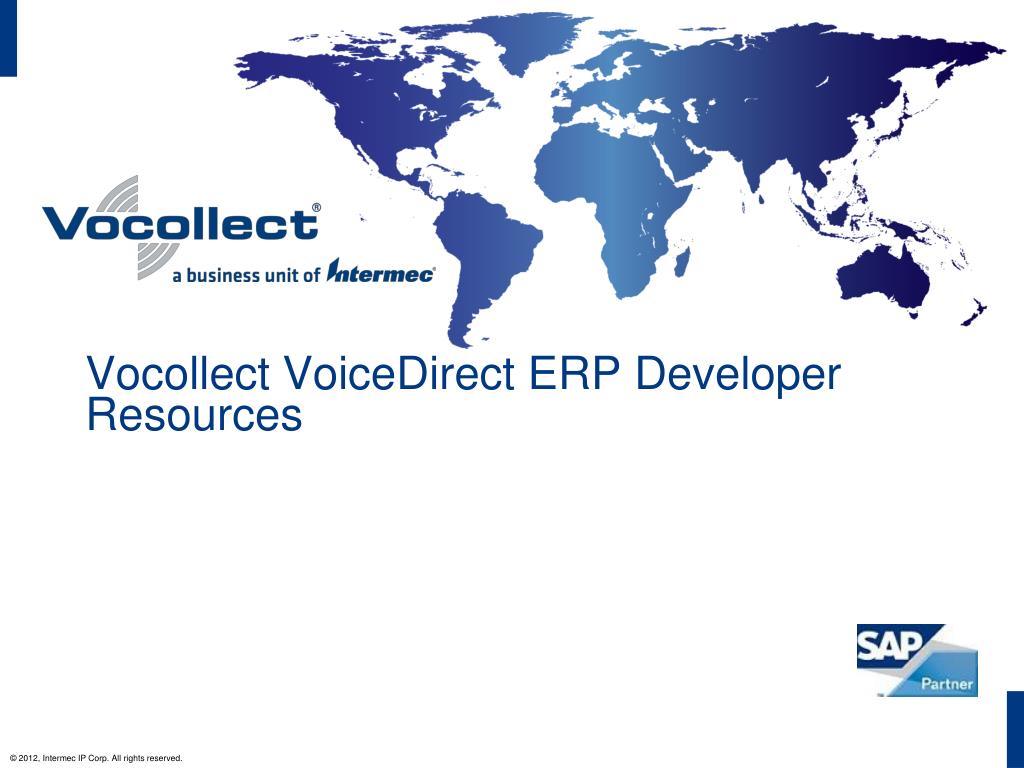 Vocollect®
a business unit of Intermec

Vocollect VoiceDirect ERP Developer Resources

SAP
Partner

© 2012, Intermec IP Corp. All rights reserved.